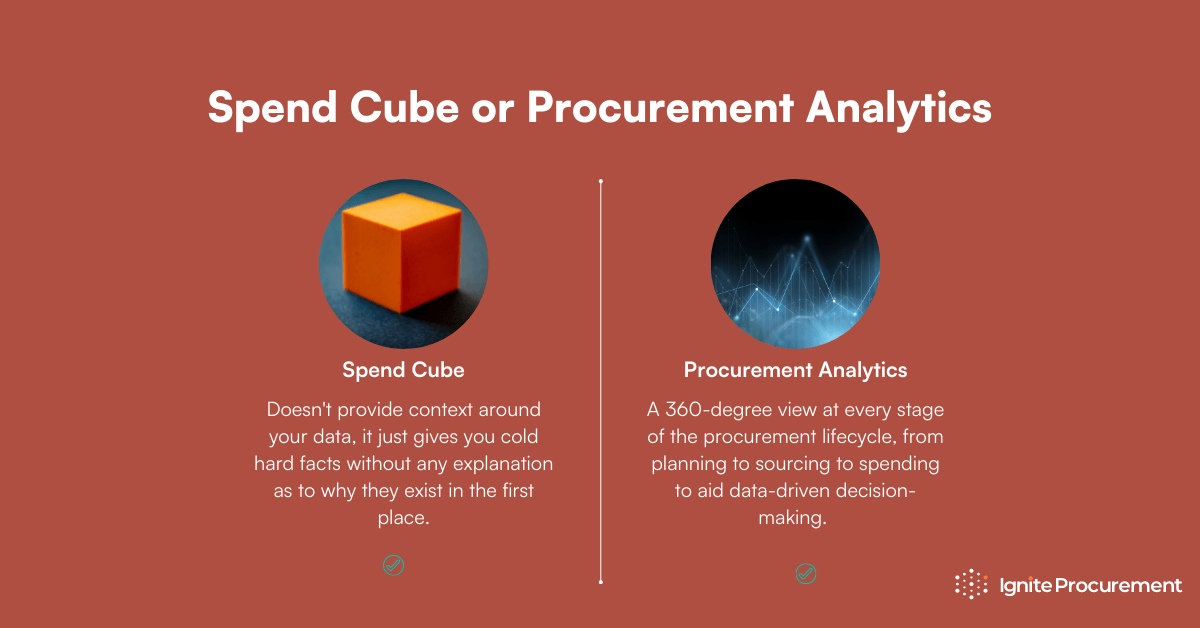 Spend Cube or Procurement Analytics

Spend Cube

Doesn't provide context around your data, it just gives you cold hard facts without any explanation as to why they exist in the first place.

Procurement Analytics

A 360-degree view at every stage of the procurement lifecycle, from planning to sourcing to spending to aid data-driven decision-making.

Ignite Procurement